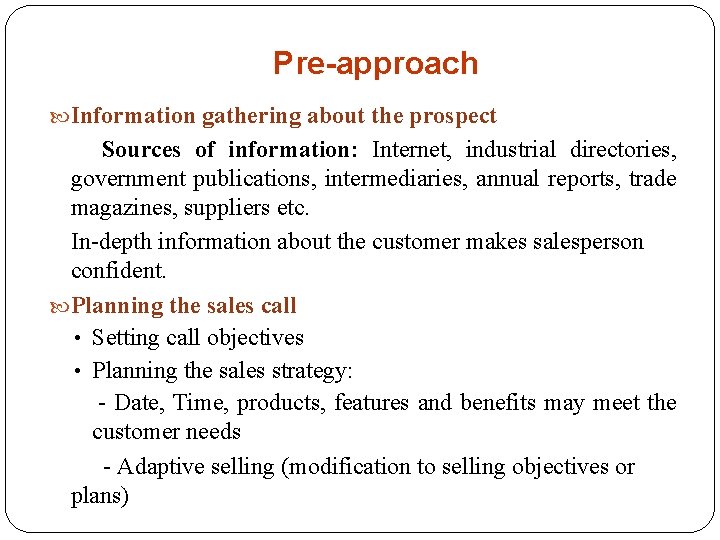 Pre-approach

Information gathering about the prospect

Sources of information: Internet, industrial directories, government publications, intermediaries, annual reports, trade magazines, suppliers etc.

In-depth information about the customer makes salesperson confident.

Planning the sales call

• Setting call objectives

• Planning the sales strategy:

- Date, Time, products, features and benefits may meet the customer needs

- Adaptive selling (modification to selling objectives or plans)